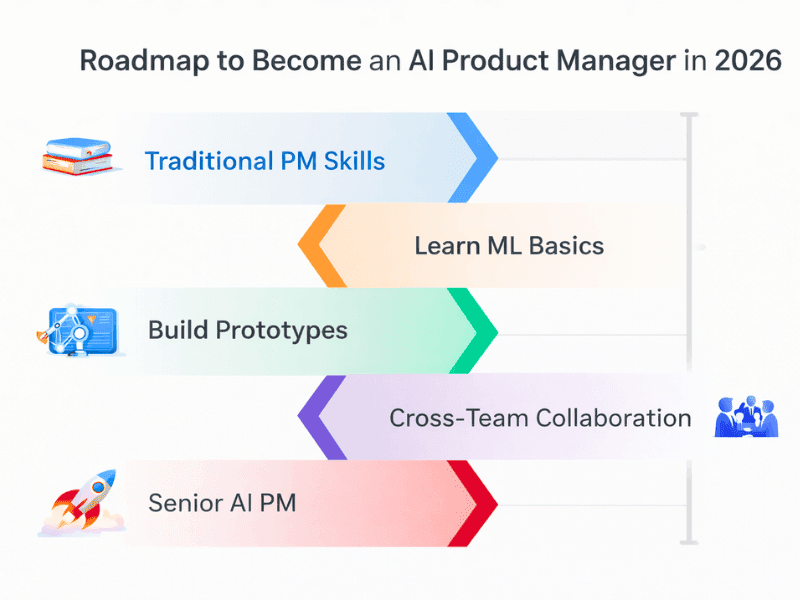 Roadmap to Become an AI Product Manager in 2026

Traditional PM Skills

Learn ML Basics

Build Prototypes

Cross-Team Collaboration

Senior AI PM